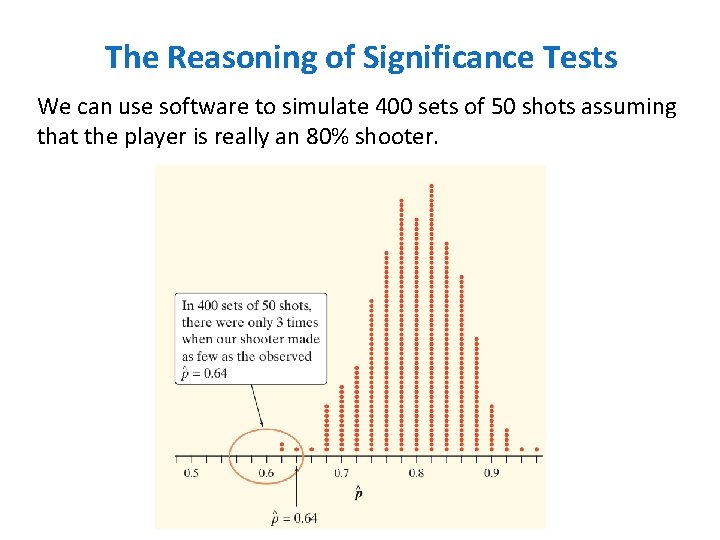 The Reasoning of Significance Tests

We can use software to simulate 400 sets of 50 shots assuming that the player is really an 80% shooter.

In 400 sets of 50 shots, there were only 3 times when our shooter made as few as the observed $\hat{p} = 0.64$

0.5
0.6
0.7
0.8
0.9
$\hat{p}$

$\hat{p} = 0.64$